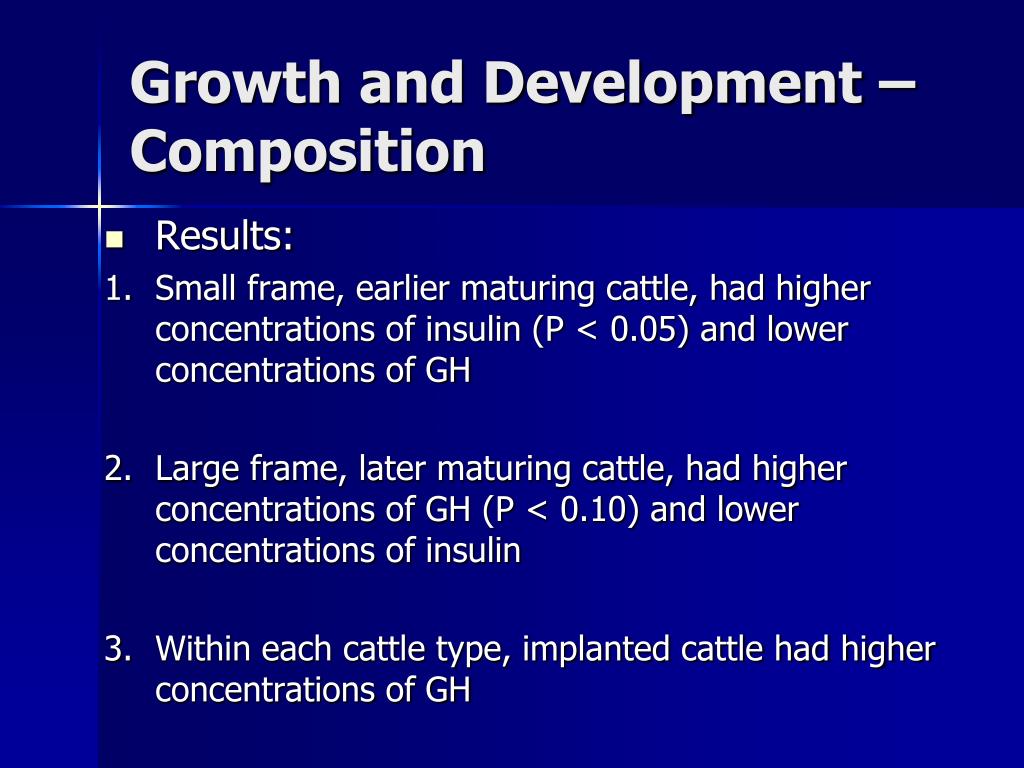 Growth and Development – Composition

Results:

1. Small frame, earlier maturing cattle, had higher concentrations of insulin (P < 0.05) and lower concentrations of GH

2. Large frame, later maturing cattle, had higher concentrations of GH (P < 0.10) and lower concentrations of insulin

3. Within each cattle type, implanted cattle had higher concentrations of GH